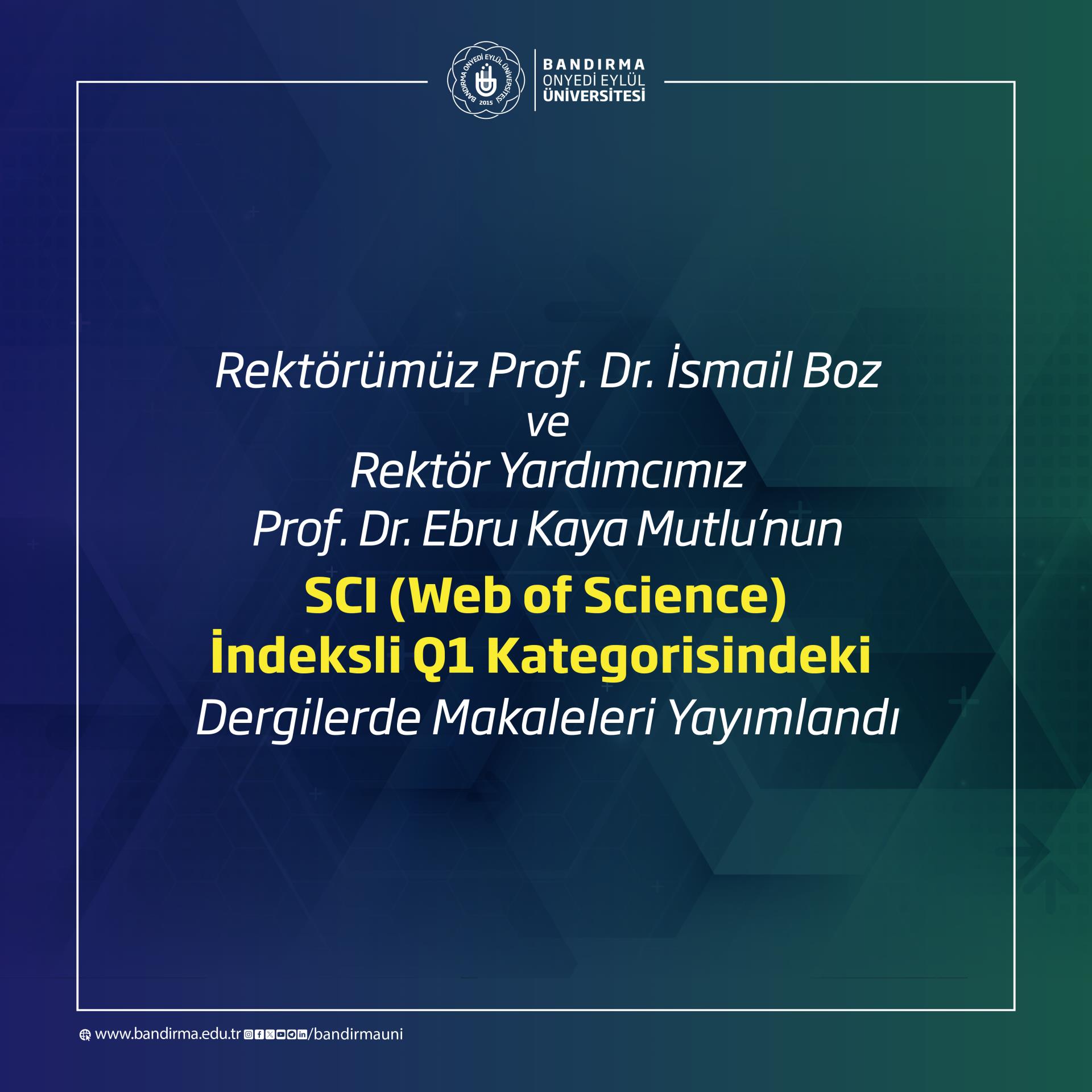 BANDIRMA ONYEDİ EYLÜL ÜNİVERSİTESİ 2015

BANDIRMA
ONYEDİ EYLÜL
ÜNİVERSİTESİ

Rektörümüz Prof. Dr. İsmail Boz
ve
Rektör Yardımcımız
Prof. Dr. Ebru Kaya Mutlu'nun
SCI (Web of Science)
İndeksli Q1 Kategorisindeki
Dergilerde Makaleleri Yayımlandı

www.bandirma.edu.tr /bandirmauni